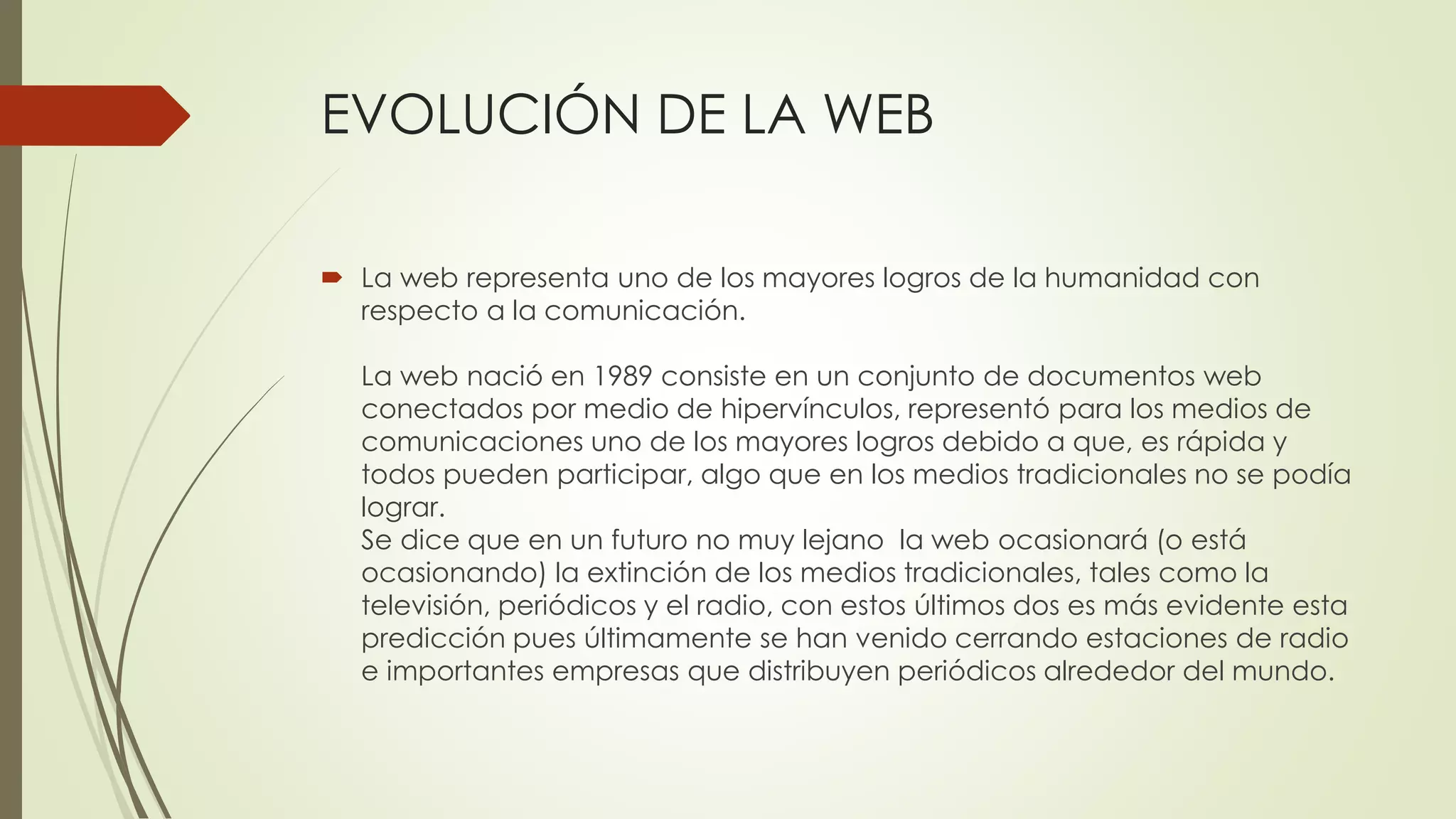 EVOLUCIÓN DE LA WEB

La web representa uno de los mayores logros de la humanidad con respecto a la comunicación.

La web nació en 1989 consiste en un conjunto de documentos web conectados por medio de hipervínculos, representó para los medios de comunicaciones uno de los mayores logros debido a que, es rápida y todos pueden participar, algo que en los medios tradicionales no se podía lograr.
Se dice que en un futuro no muy lejano la web ocasionará (o está ocasionando) la extinción de los medios tradicionales, tales como la televisión, periódicos y el radio, con estos últimos dos es más evidente esta predicción pues últimamente se han venido cerrando estaciones de radio e importantes empresas que distribuyen periódicos alrededor del mundo.